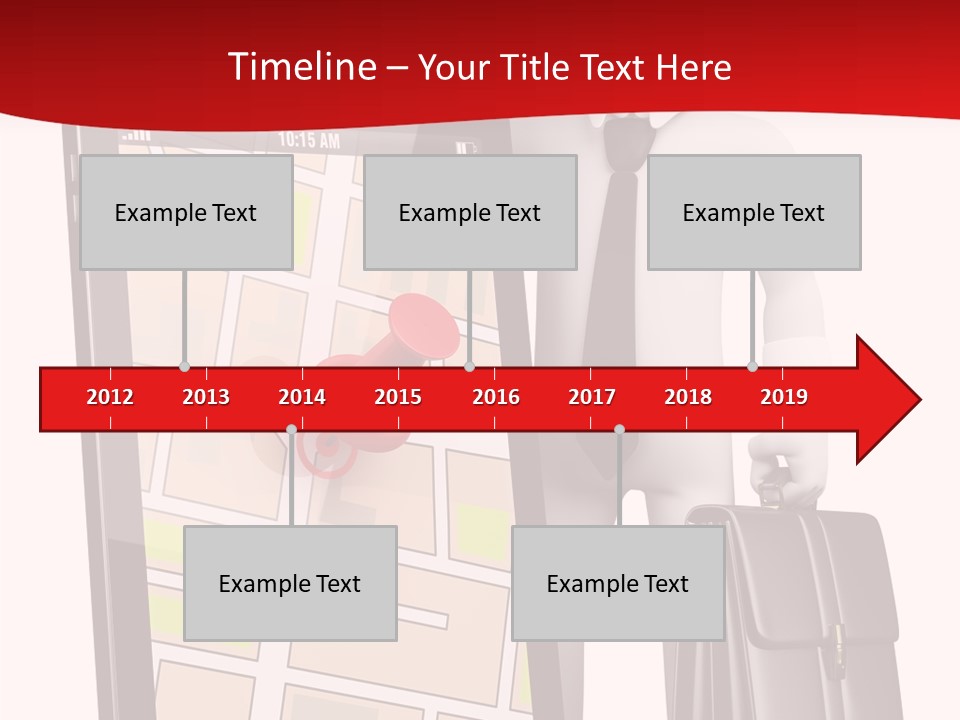 Timeline – Your Title Text Here

10:15 AM

Example Text

Example Text

Example Text

2012 2013 2014 2015 2016 2017 2018 2019

Example Text

Example Text